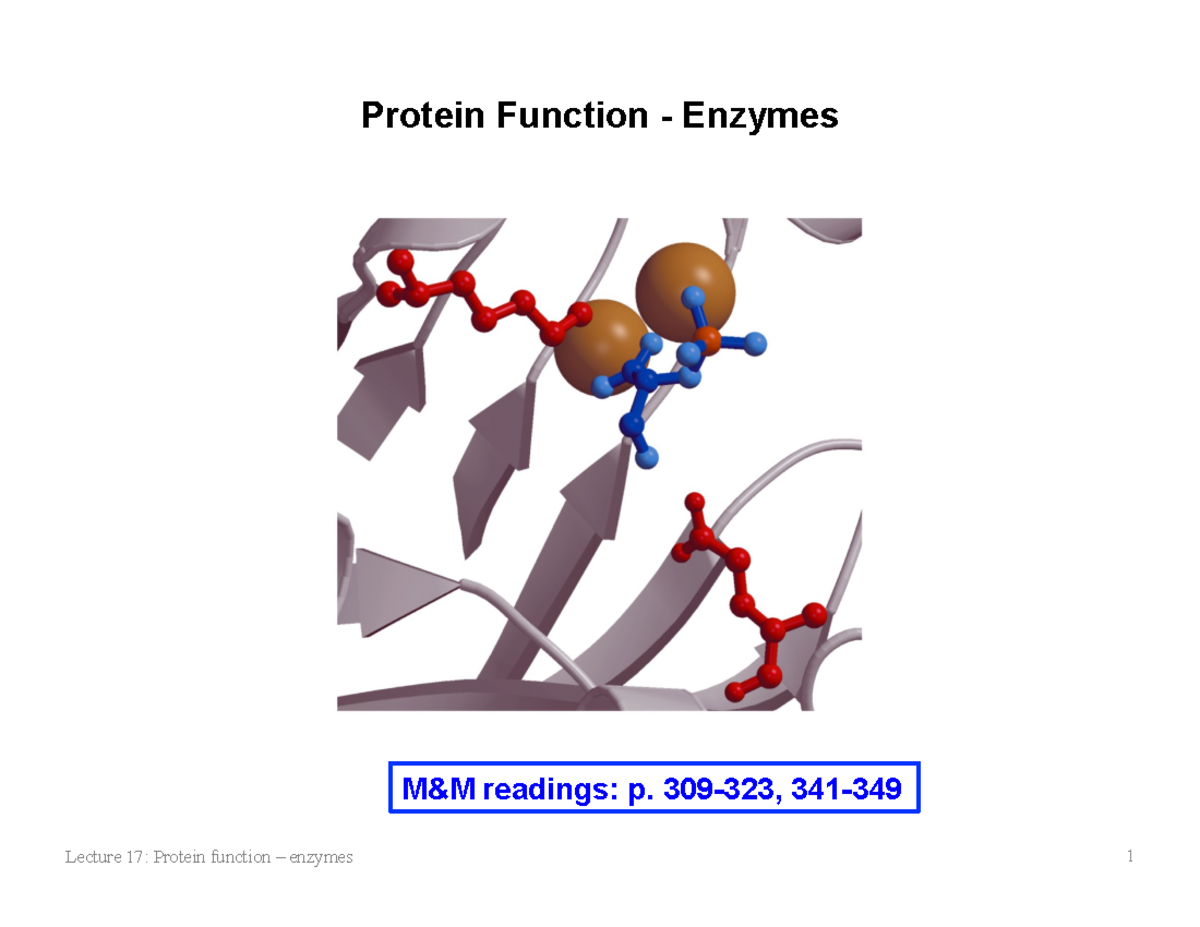 Protein Function - Enzymes

M&M readings: p. 309-323, 341-349

Lecture 17: Protein function – enzymes

1